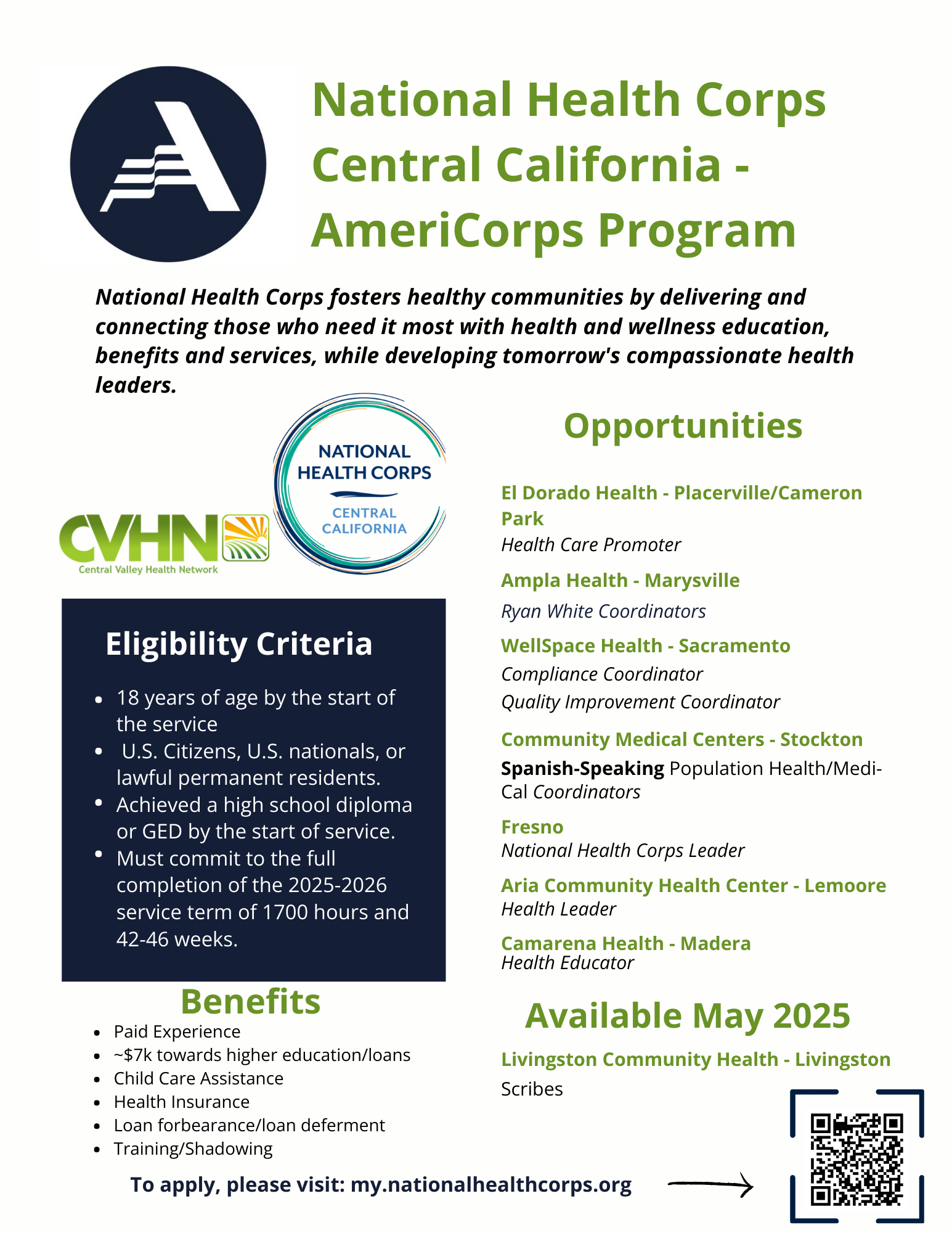 National Health Corps Central California - AmeriCorps Program

National Health Corps fosters healthy communities by delivering and connecting those who need it most with health and wellness education, benefits and services, while developing tomorrow's compassionate health leaders.

CVHN
Central Valley Health Network

NATIONAL HEALTH CORPS
CENTRAL CALIFORNIA

Eligibility Criteria

- 18 years of age by the start of the service
- U.S. Citizens, U.S. nationals, or lawful permanent residents.
- Achieved a high school diploma or GED by the start of service.
- Must commit to the full completion of the 2025-2026 service term of 1700 hours and 42-46 weeks.

Benefits

- Paid Experience
- ~$7k towards higher education/loans
- Child Care Assistance
- Health Insurance
- Loan forbearance/loan deferment
- Training/Shadowing

Opportunities

El Dorado Health - Placerville/Cameron Park
Health Care Promoter

Ampla Health - Marysville
Ryan White Coordinators

WellSpace Health - Sacramento
Compliance Coordinator
Quality Improvement Coordinator

Community Medical Centers - Stockton
Spanish-Speaking Population Health/Medi-Cal Coordinators

Fresno
National Health Corps Leader

Aria Community Health Center - Lemoore
Health Leader

Camarena Health - Madera
Health Educator

Available May 2025

Livingston Community Health - Livingston
Scribes

To apply, please visit: my.nationalhealthcorps.org